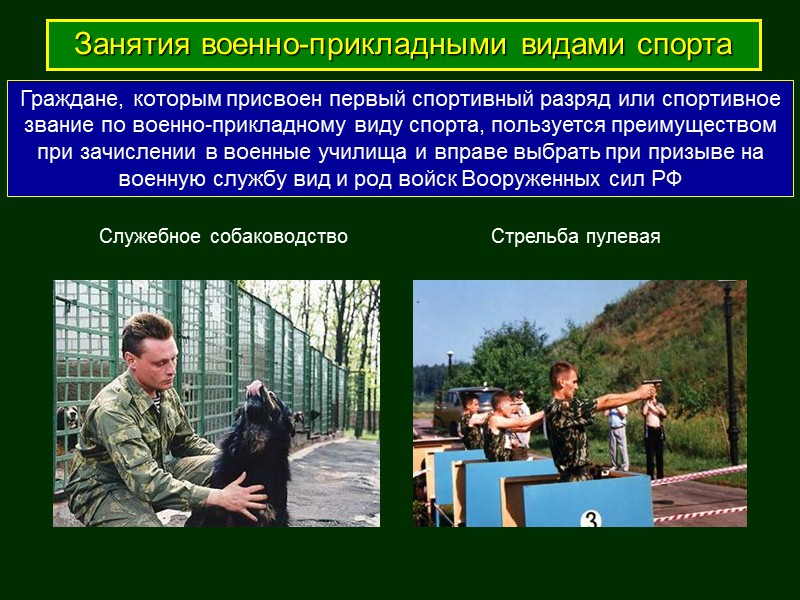 Занятия военно-прикладными видами спорта

Граждане, которым присвоен первый спортивный разряд или спортивное звание по военно-прикладному виду спорта, пользуется преимуществом при зачислении в военные училища и вправе выбрать при призыве на военную службу вид и род войск Вооруженных сил РФ

Служебное собаководство

Стрельба пулевая

3